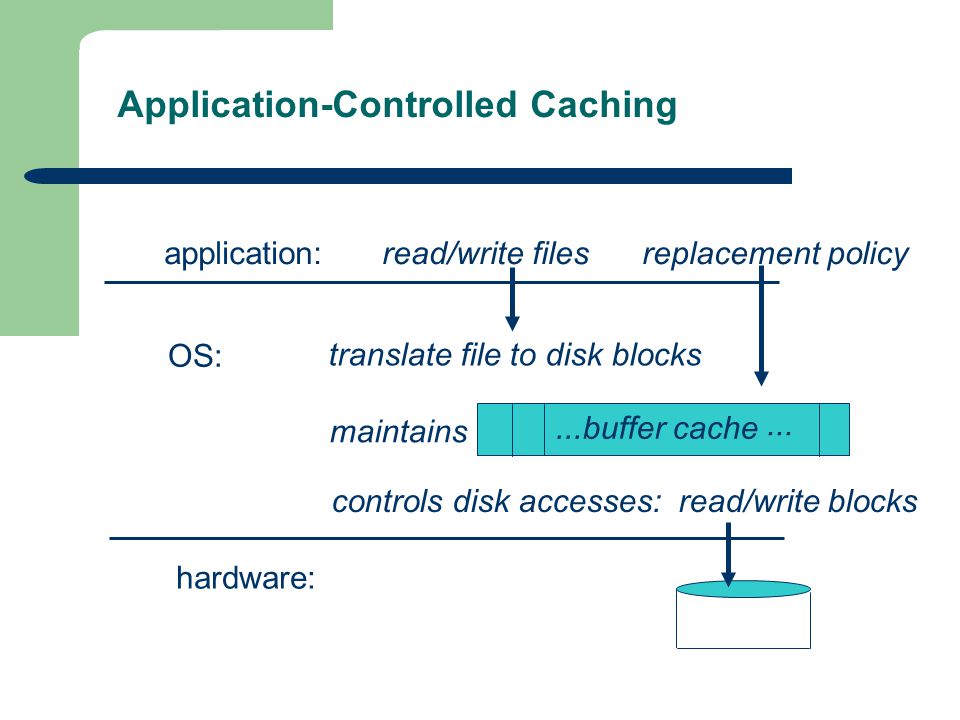 Application-Controlled Caching

application: read/write files replacement policy

OS: translate file to disk blocks

maintains ...buffer cache ...

controls disk accesses: read/write blocks

hardware: